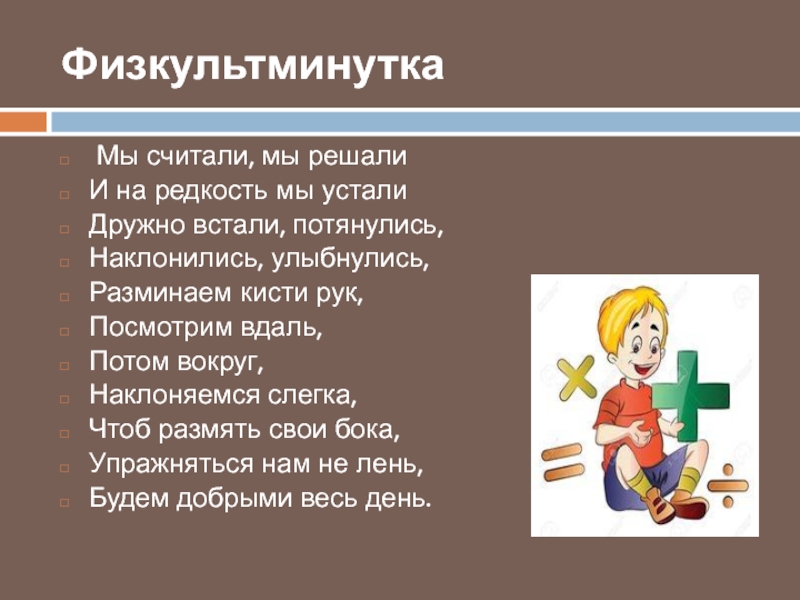 Физкультминутка

Мы считали, мы решали
И на редкость мы устали
Дружно встали, потянулись,
Наклонились, улыбнулись,
Разминаем кисти рук,
Посмотрим вдаль,
Потом вокруг,
Наклоняемся слегка,
Чтоб размять свои бока,
Упражняться нам не лень,
Будем добрыми весь день.